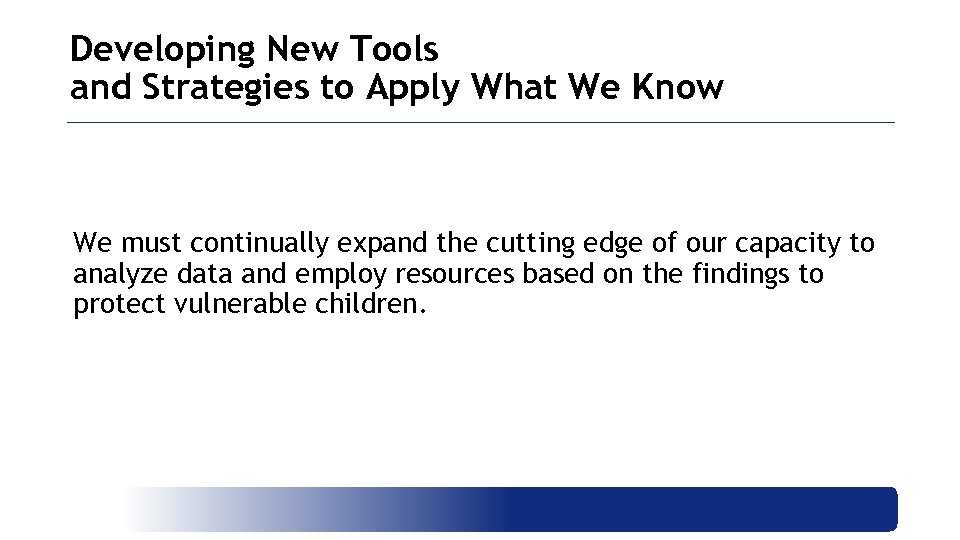 Developing New Tools
and Strategies to Apply What We Know

We must continually expand the cutting edge of our capacity to analyze data and employ resources based on the findings to protect vulnerable children.